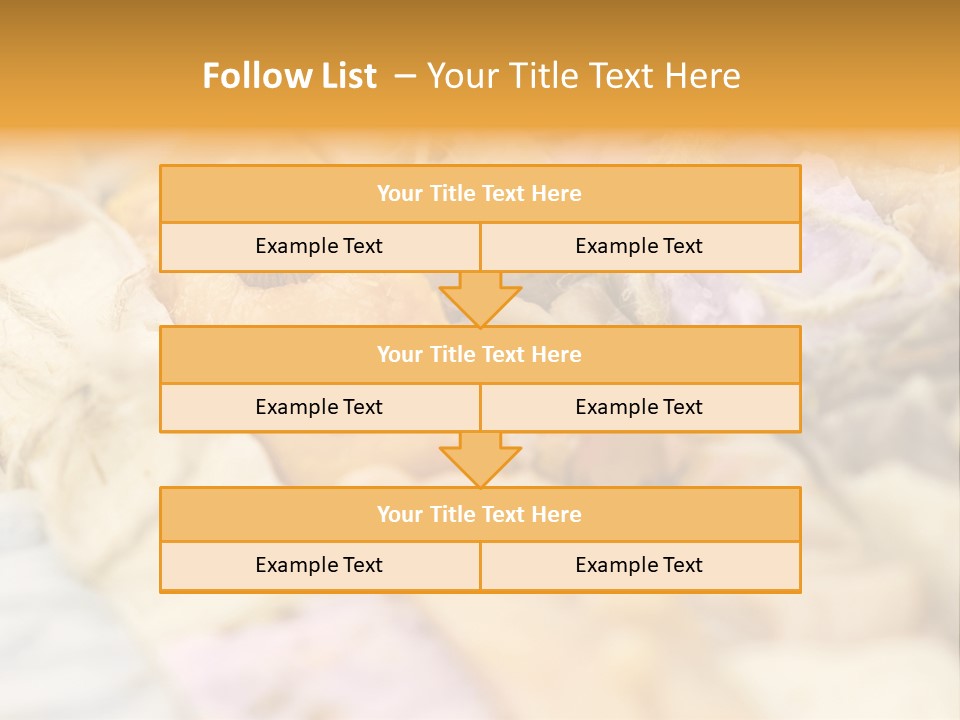 Follow List – Your Title Text Here

Your Title Text Here

Example Text

Example Text

Your Title Text Here

Example Text

Example Text

Your Title Text Here

Example Text

Example Text